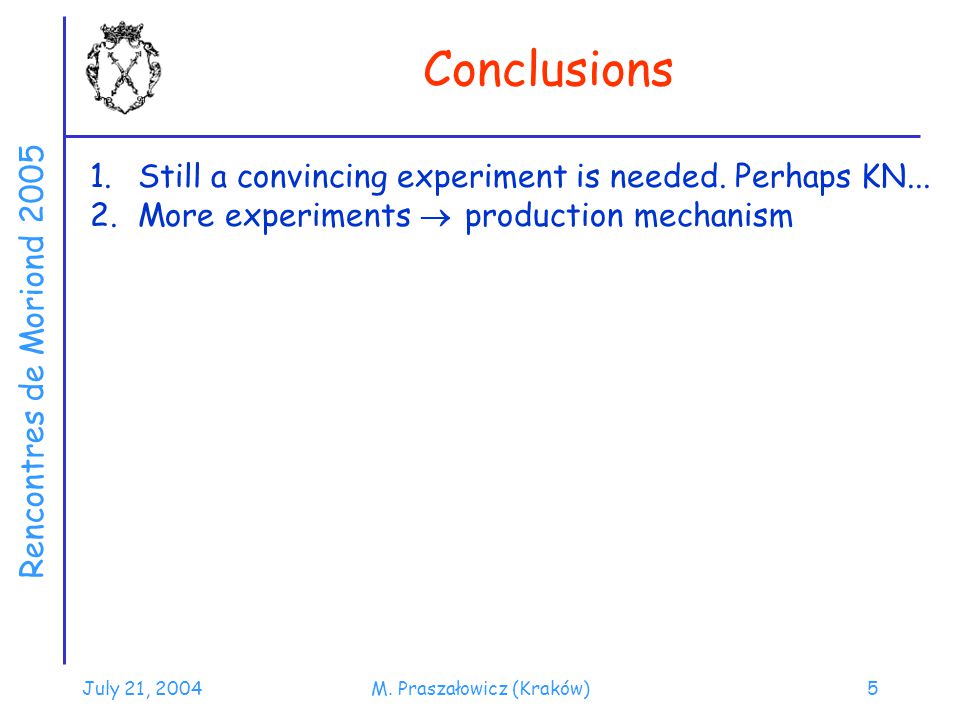 Rencontres de Moriond 2005

Conclusions

1. Still a convincing experiment is needed. Perhaps KN...
2. More experiments $\rightarrow$ production mechanism

July 21, 2004

M. Praszałowicz (Kraków)

5